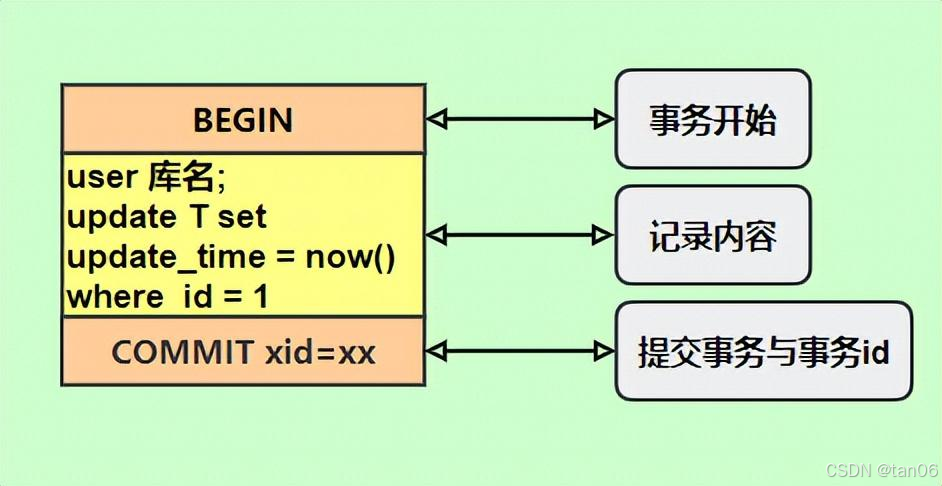 BEGIN

user 库名;
update T set
update_time = now()
where id = 1

COMMIT xid=xx

事务开始

记录内容

提交事务与事务id

CSDN @tan06